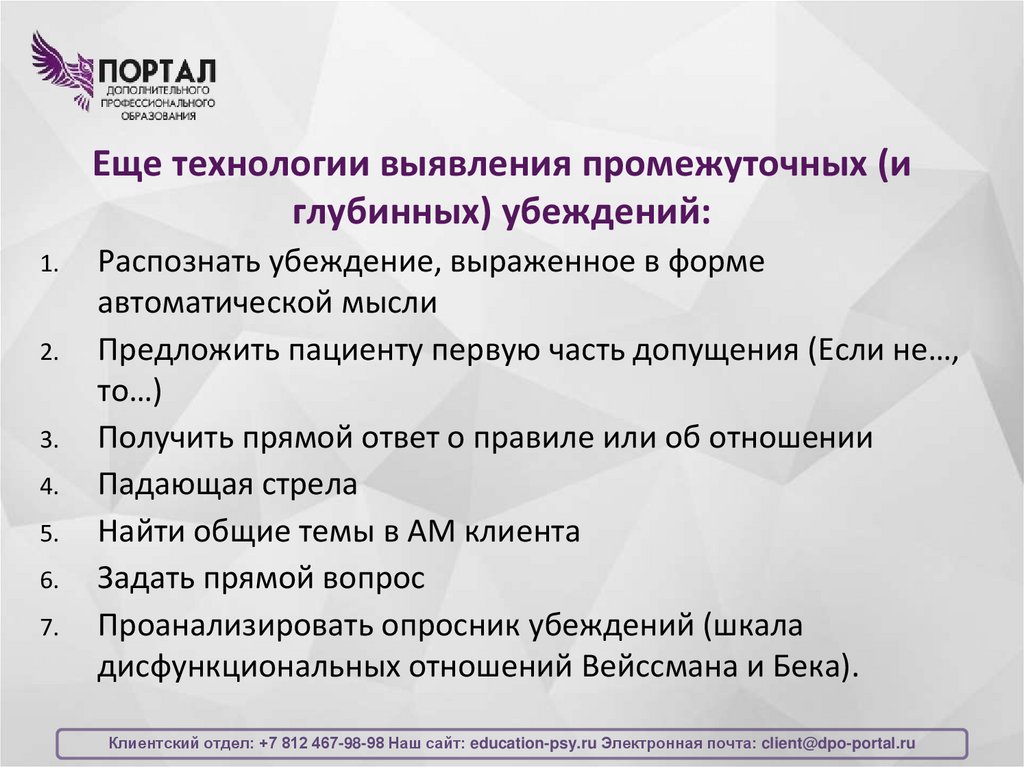 ПОРТАЛ
ДОПОЛНИТЕЛЬНОГО
ПРОФЕССИОНАЛЬНОГО
ОБРАЗОВАНИЯ

Еще технологии выявления промежуточных (и глубинных) убеждений:

1. Распознать убеждение, выраженное в форме автоматической мысли
2. Предложить пациенту первую часть допущения (Если не…, то…)
3. Получить прямой ответ о правиле или об отношении
4. Падающая стрела
5. Найти общие темы в АМ клиента
6. Задать прямой вопрос
7. Проанализировать опросник убеждений (шкала дисфункциональных отношений Вейссмана и Бека).

Клиентский отдел: +7 812 467-98-98 Наш сайт: education-psy.ru Электронная почта: client@dpo-portal.ru